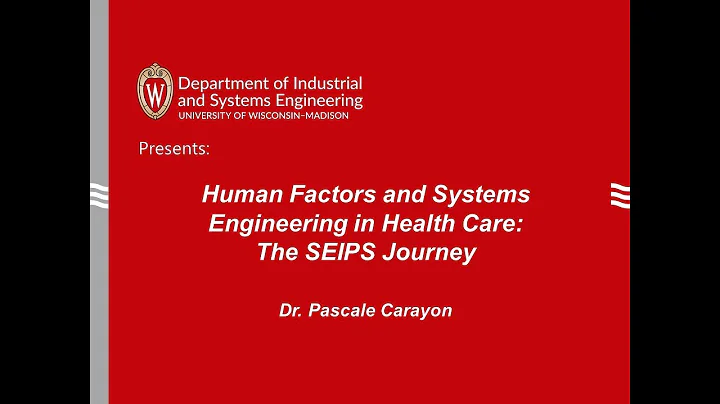 W

Department of Industrial and Systems Engineering
UNIVERSITY OF WISCONSIN–MADISON

Presents:

Human Factors and Systems Engineering in Health Care: The SEIPS Journey

Dr. Pascale Carayon